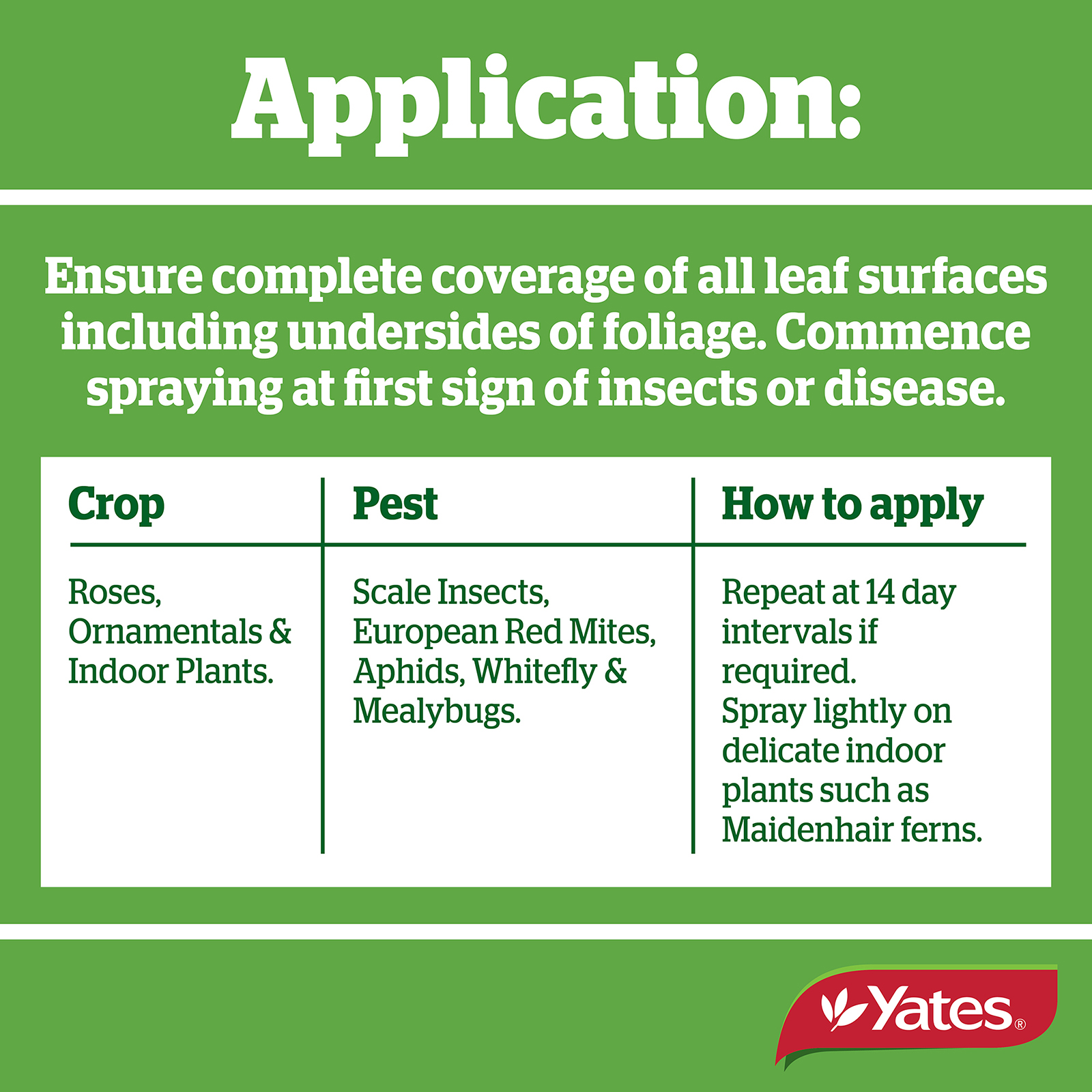 Application:

Ensure complete coverage of all leaf surfaces including undersides of foliage. Commence spraying at first sign of insects or disease.

| Crop | Pest | How to apply |
|---|---|---|
| Roses, Ornamentals & Indoor Plants. | Scale Insects, European Red Mites, Aphids, Whitefly & Mealybugs. | Repeat at 14 day intervals if required. Spray lightly on delicate indoor plants such as Maidenhair ferns. |

Yates®